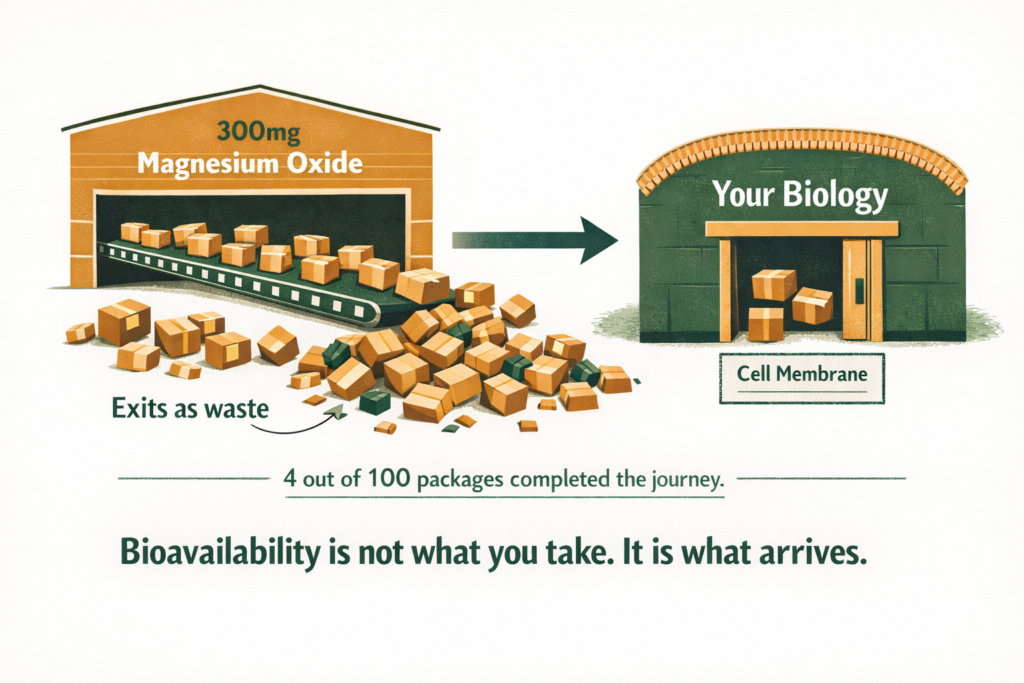 300mg
Magnesium Oxide

Your Biology

Cell Membrane

Exits as waste

4 out of 100 packages completed the journey.

Bioavailability is not what you take. It is what arrives.